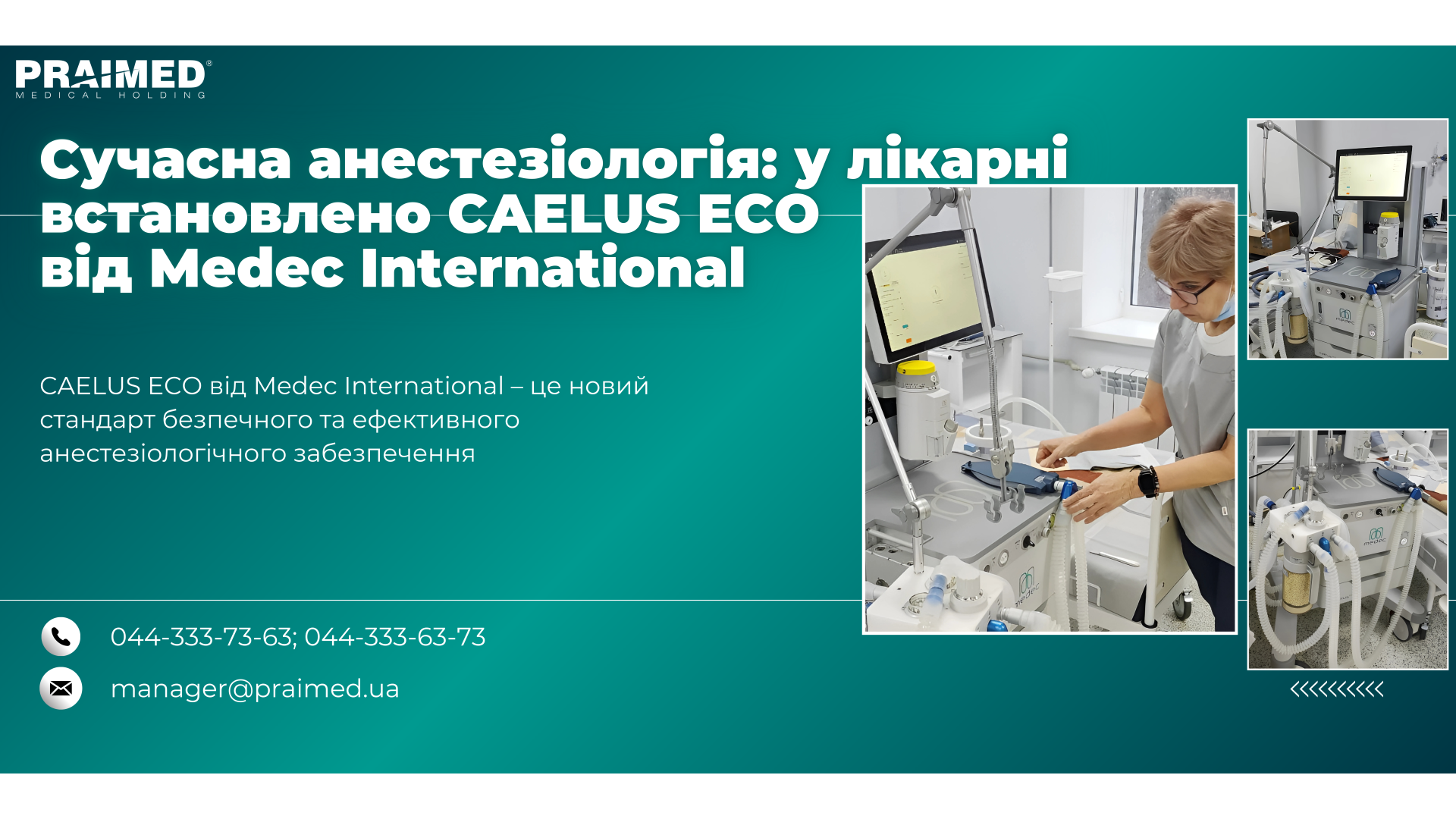 PRAIMED®
MEDICAL HOLDING

Сучасна анестезіологія: у лікарні встановлено CAELUS ECO від Medec International

CAELUS ECO від Medec International – це новий стандарт безпечного та ефективного анестезіологічного забезпечення

044-333-73-63; 044-333-63-73

manager@praimed.ua

medec

medec

medec

<<<<<<<<<<